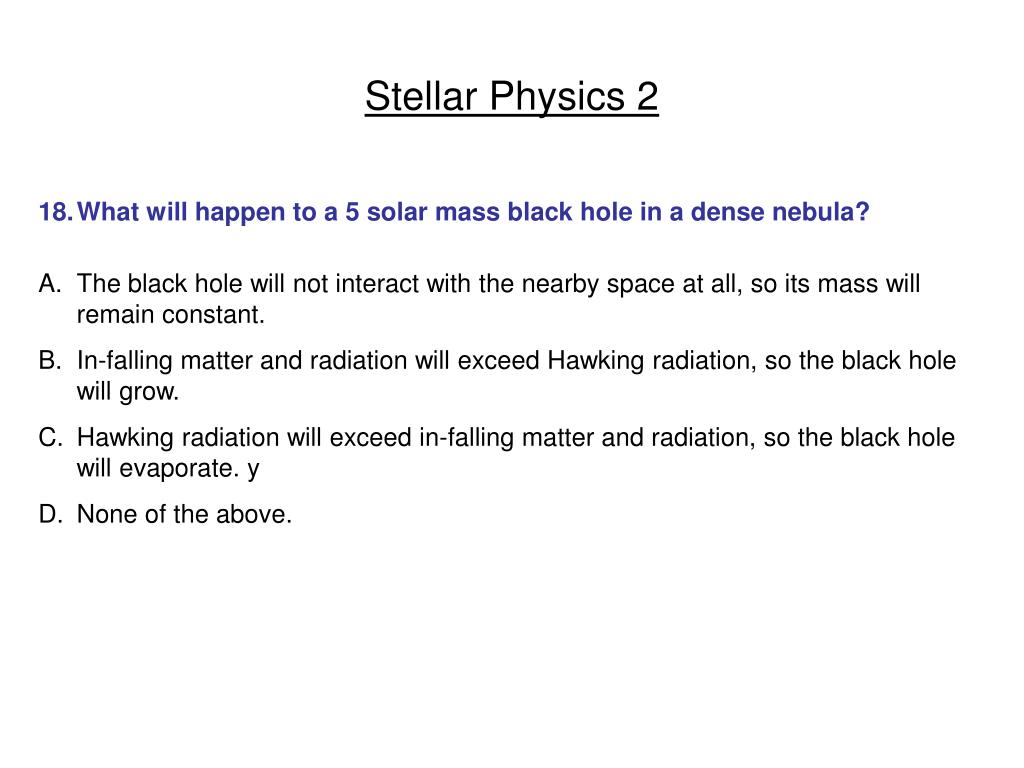 Stellar Physics 2

18. What will happen to a 5 solar mass black hole in a dense nebula?

A. The black hole will not interact with the nearby space at all, so its mass will remain constant.

B. In-falling matter and radiation will exceed Hawking radiation, so the black hole will grow.

C. Hawking radiation will exceed in-falling matter and radiation, so the black hole will evaporate. y

D. None of the above.